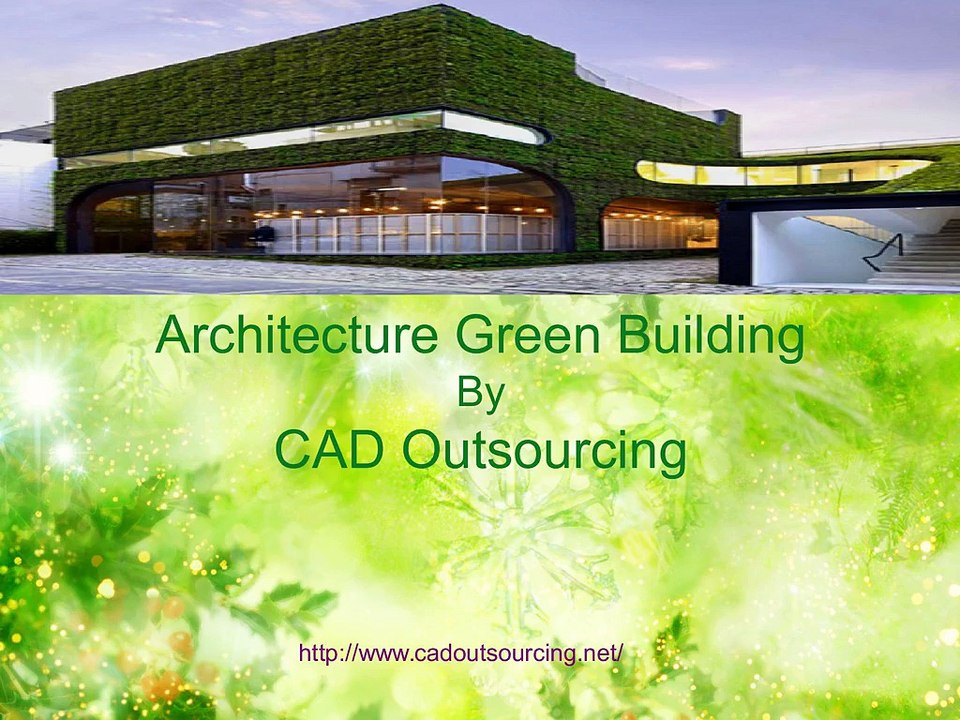 Architecture Green Building
By
CAD Outsourcing

http://www.cadoutsourcing.net/